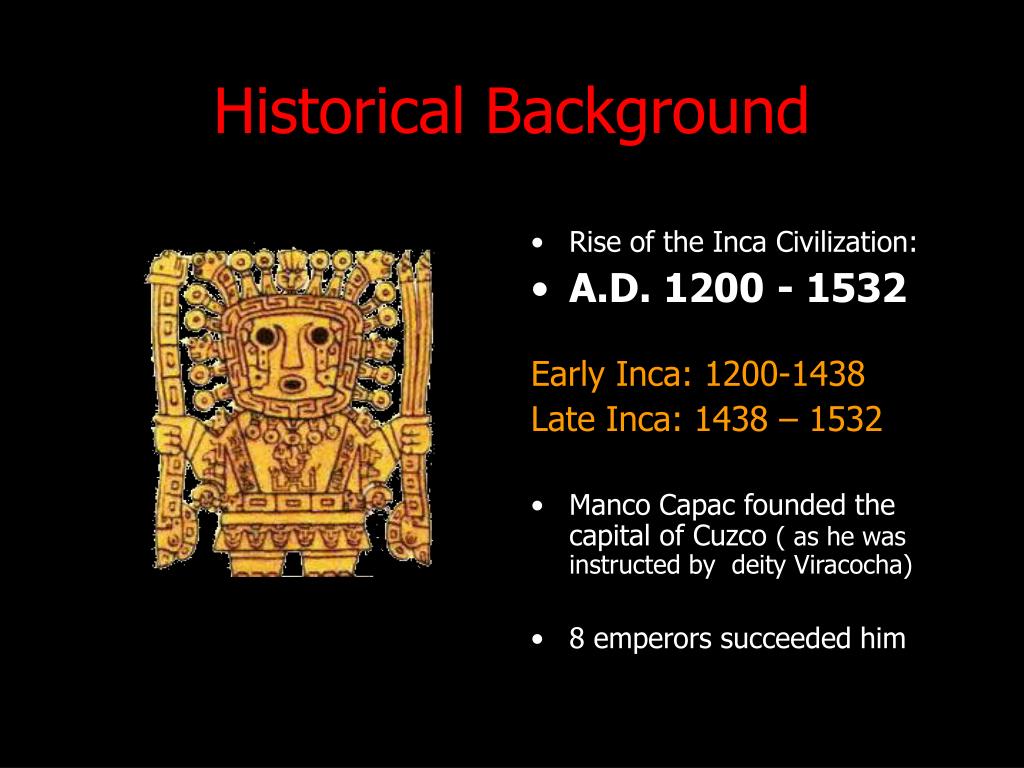 Historical Background

• Rise of the Inca Civilization:
• A.D. 1200 - 1532

Early Inca: 1200-1438
Late Inca: 1438 – 1532

• Manco Capac founded the capital of Cuzco ( as he was instructed by deity Viracocha)

• 8 emperors succeeded him